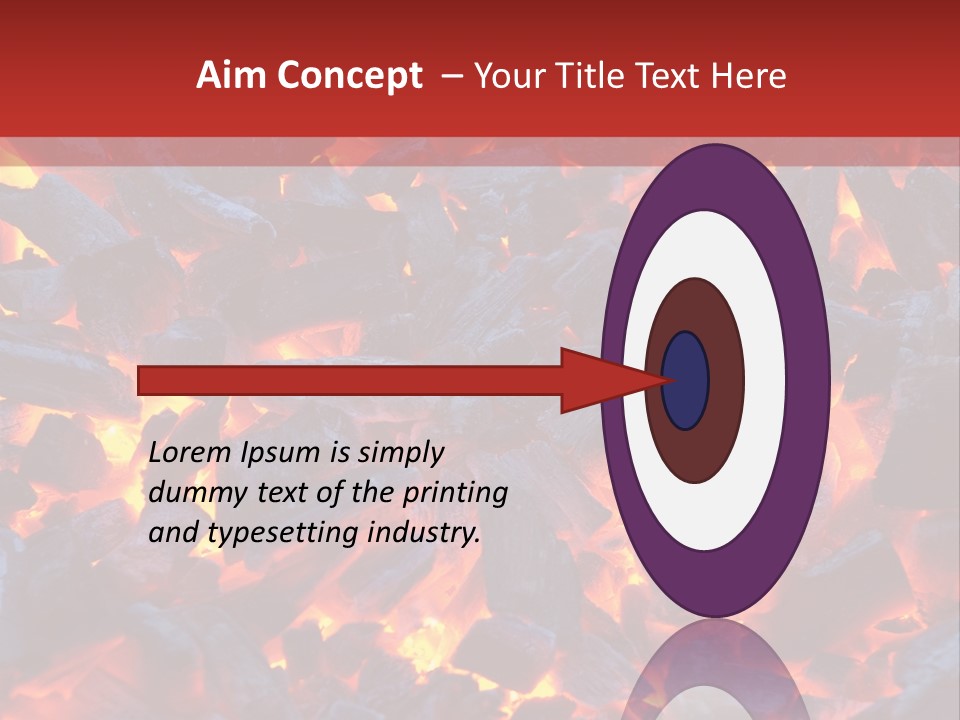 Aim Concept – Your Title Text Here

Lorem Ipsum is simply dummy text of the printing and typesetting industry.